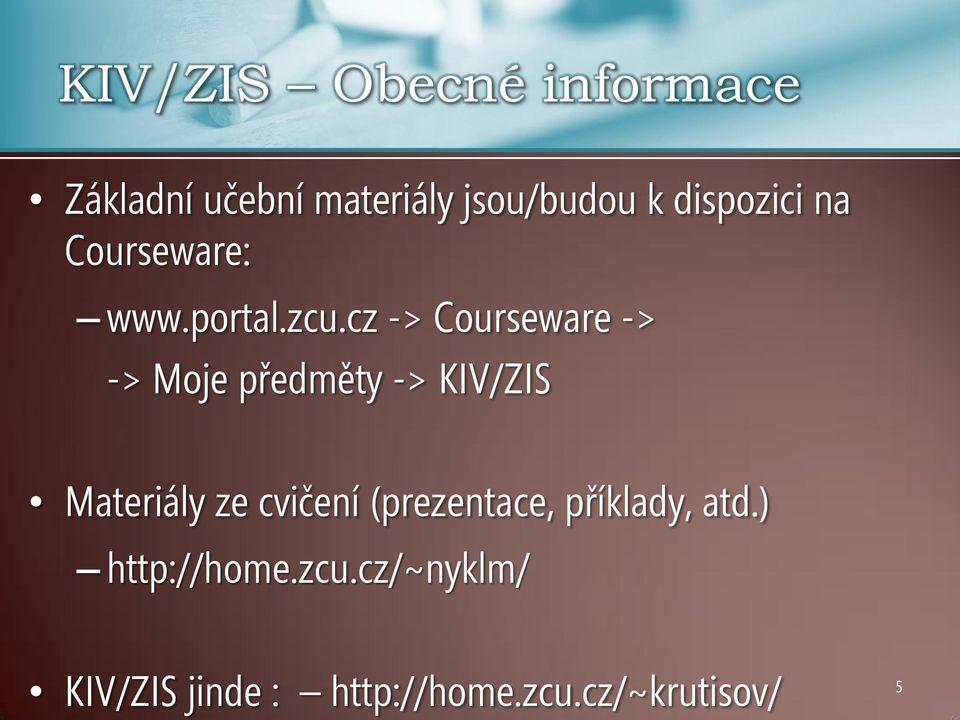 KIV/ZIS – Obecné informace

• Základní učební materiály jsou/budou k dispozici na Courseware:

– www.portal.zcu.cz -> Courseware -> -> Moje předměty -> KIV/ZIS

• Materiály ze cvičení (prezentace, příklady, atd.)

– http://home.zcu.cz/~nyklm/

• KIV/ZIS jinde : – http://home.zcu.cz/~krutisov/

5